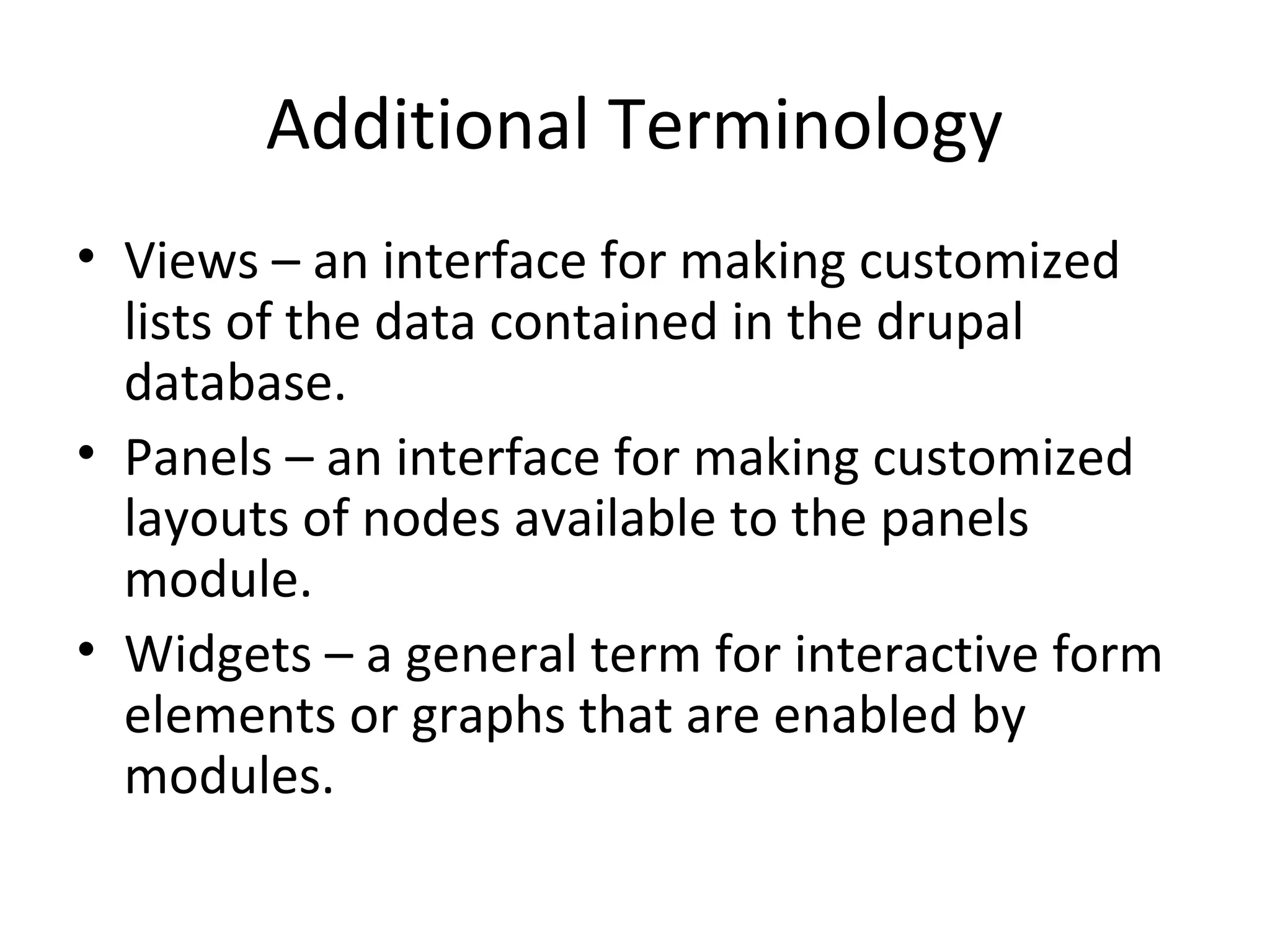 Additional Terminology

• Views – an interface for making customized lists of the data contained in the drupal database.
• Panels – an interface for making customized layouts of nodes available to the panels module.
• Widgets – a general term for interactive form elements or graphs that are enabled by modules.